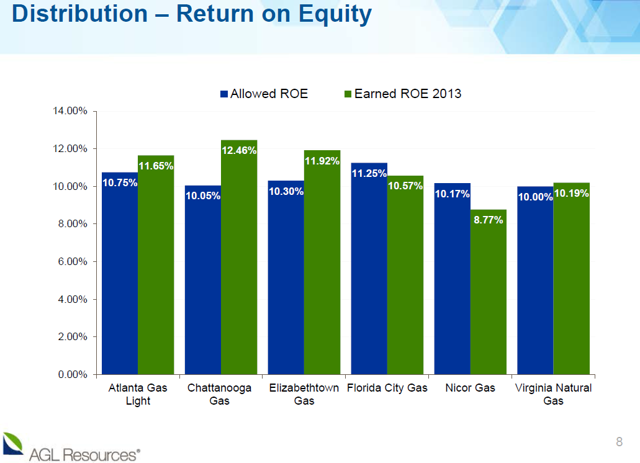 Distribution – Return on Equity

Allowed ROE   Earned ROE 2013

14.00%
12.00%
10.00%
8.00%
6.00%
4.00%
2.00%
0.00%

10.75%
11.65%
10.05%
12.46%
10.30%
11.92%
11.25%
10.57%
10.17%
8.77%
10.00%
10.19%

Atlanta Gas Light
Chattanooga Gas
Elizabethtown Gas
Florida City Gas
Nicor Gas
Virginia Natural Gas

AGL Resources®

8